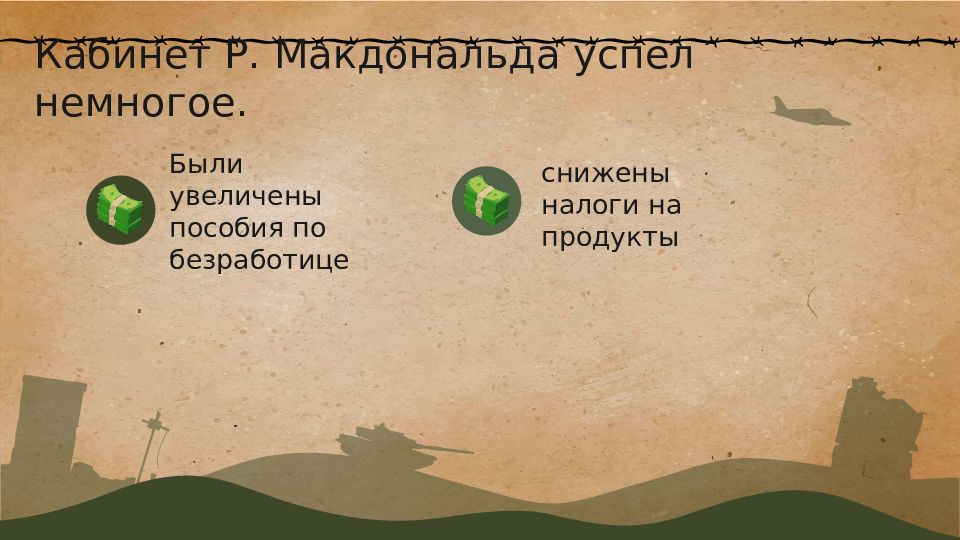 Кабинет Р. Макдональда успел немногое.

Были увеличены пособия по безработице

снижены налоги на продукты